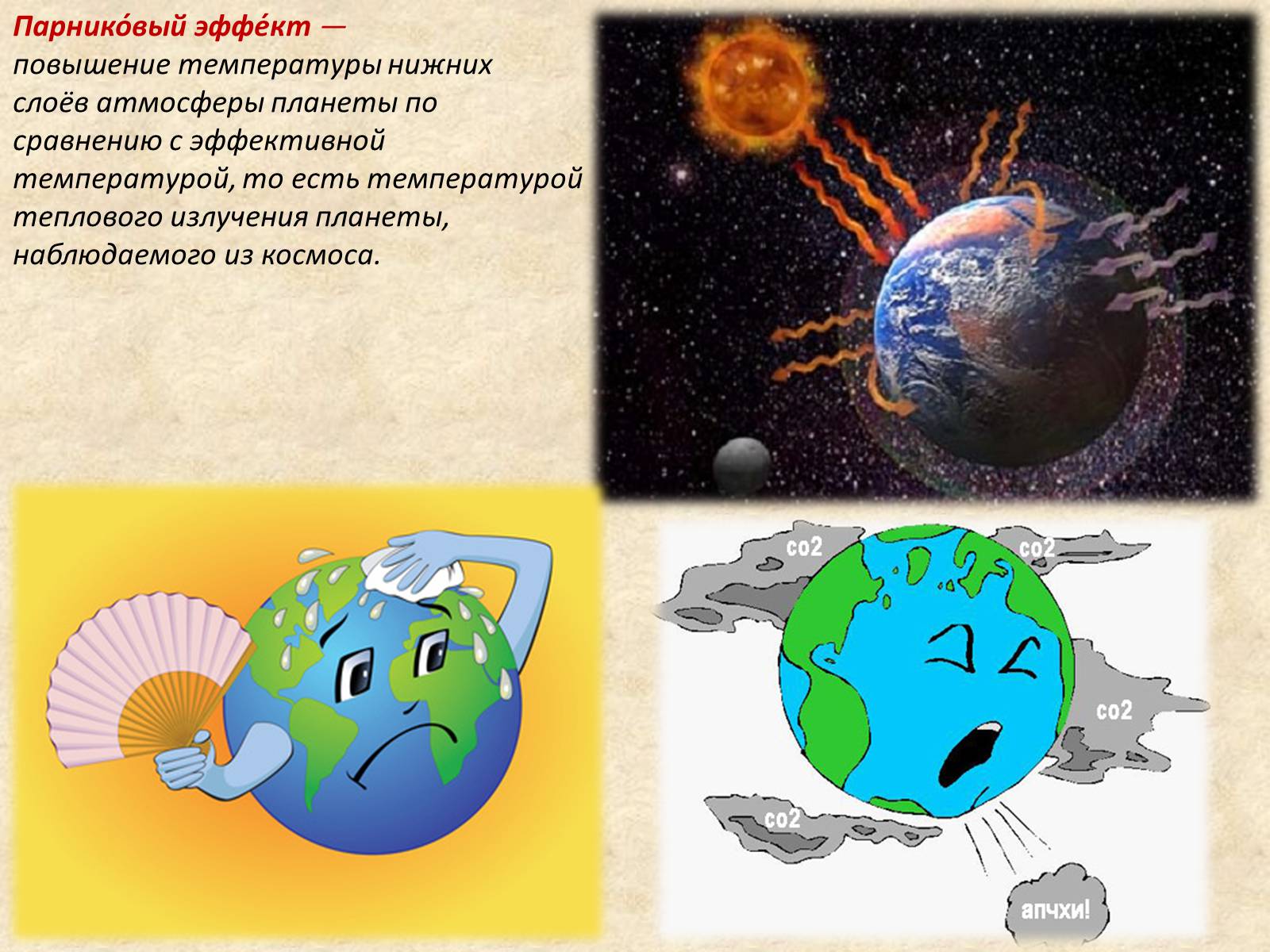 Парнико́вый эффе́кт — повышение температуры нижних слоёв атмосферы планеты по сравнению с эффективной температурой, то есть температурой теплового излучения планеты, наблюдаемого из космоса.

co2

co2

co2

co2

апчхи!